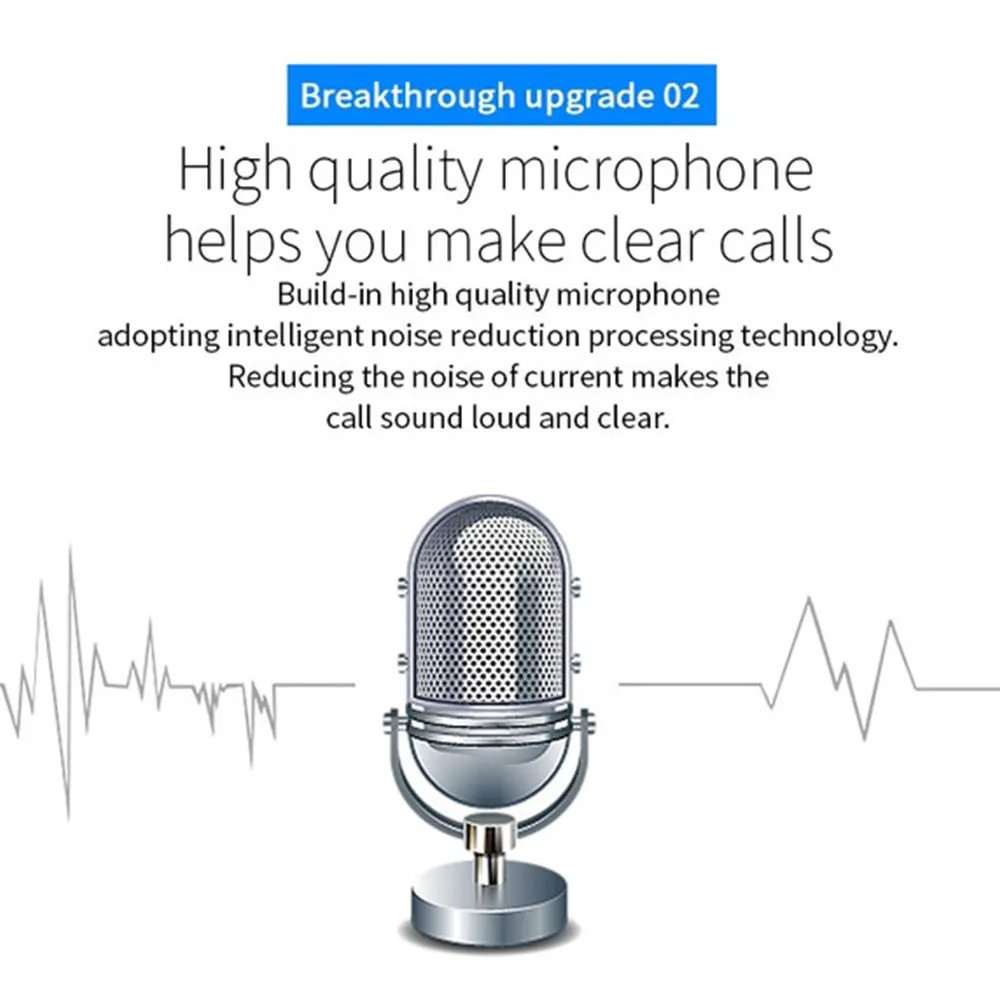 Breakthrough upgrade 02

High quality microphone helps you make clear calls

Build-in high quality microphone adopting intelligent noise reduction processing technology. Reducing the noise of current makes the call sound loud and clear.